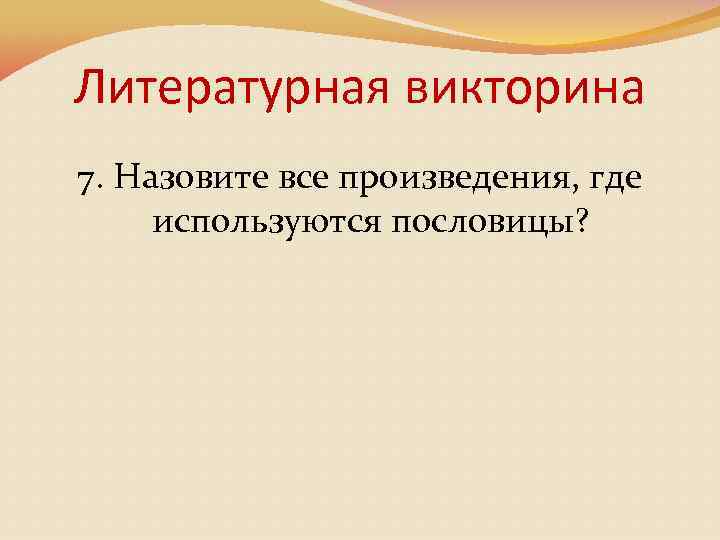 Литературная викторина

7. Назовите все произведения, где используются пословицы?